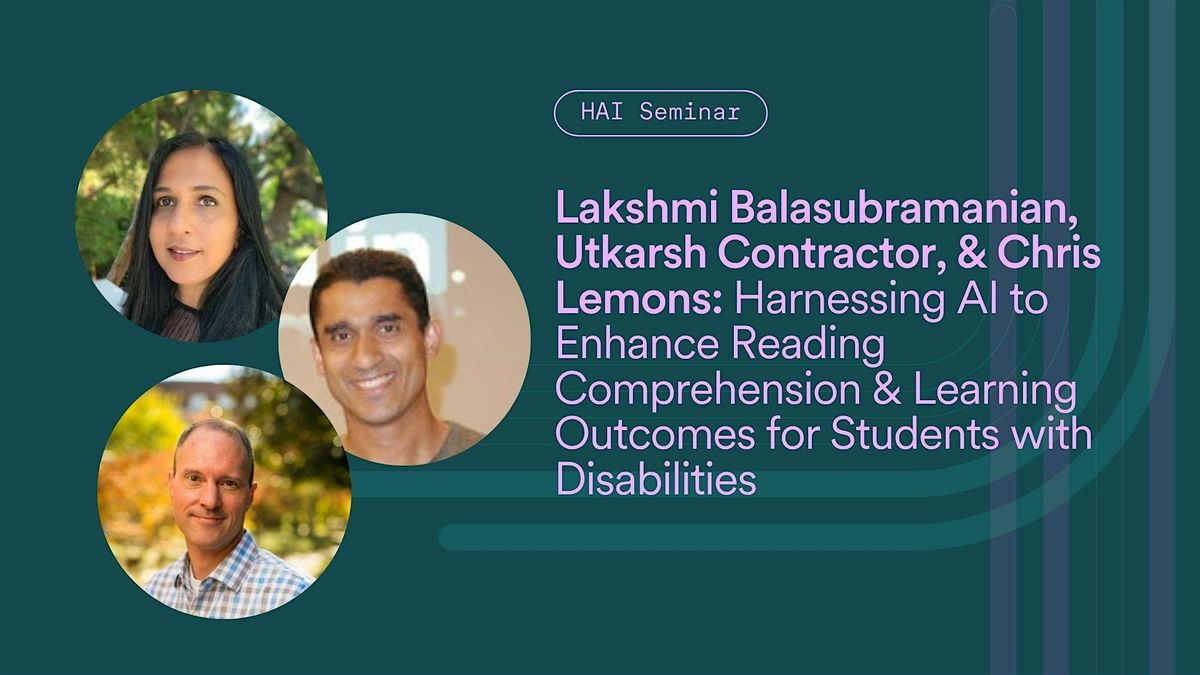 HAI Seminar

Lakshmi Balasubramanian, Utkarsh Contractor, & Chris Lemons: Harnessing AI to Enhance Reading Comprehension & Learning Outcomes for Students with Disabilities